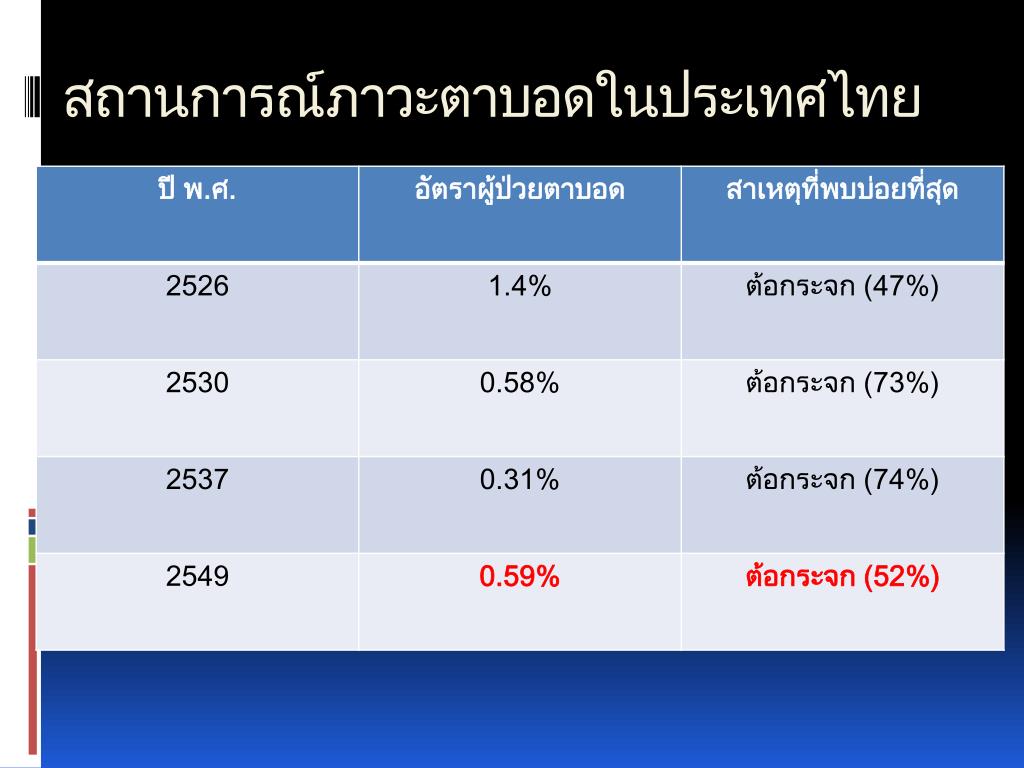 สถานการณ์ภาวะตาบอดในประเทศไทย

| ปี พ.ศ. | อัตราผู้ป่วยตาบอด | สาเหตุที่พบบ่อยที่สุด |
|---|---|---|
| 2526 | 1.4% | ต้อกระจก (47%) |
| 2530 | 0.58% | ต้อกระจก (73%) |
| 2537 | 0.31% | ต้อกระจก (74%) |
| 2549 | 0.59% | ต้อกระจก (52%) |